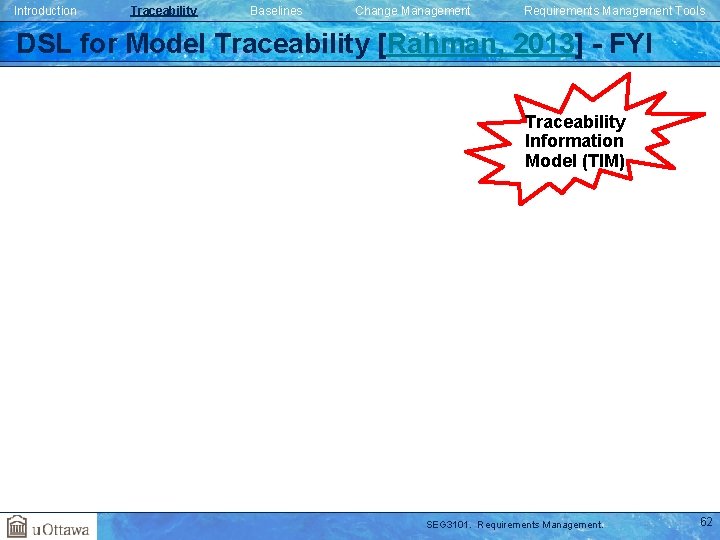 Introduction Traceability Baselines Change Management Requirements Management Tools

DSL for Model Traceability [Rahman, 2013] - FYI

Traceability Information Model (TIM)

uOttawa

SEG3101. Requirements Management.

62